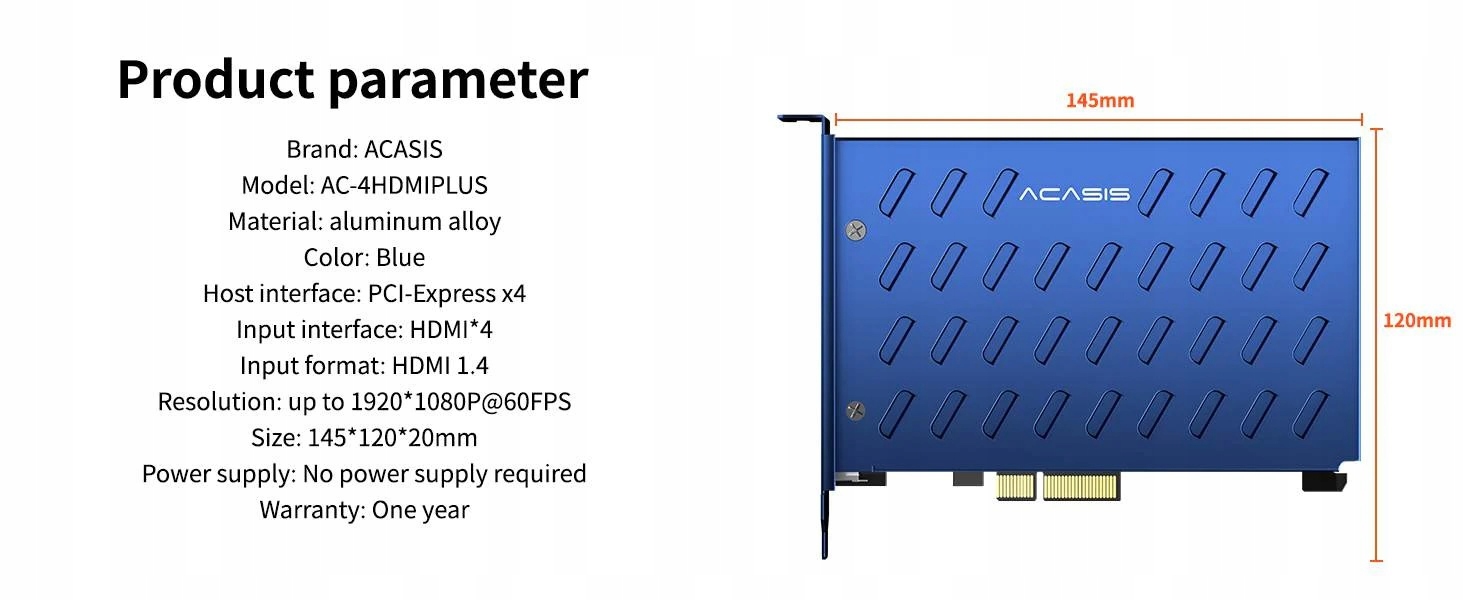 Product parameter

Brand: ACASIS
Model: AC-4HDMIPLUS
Material: aluminum alloy
Color: Blue
Host interface: PCI-Express x4
Input interface: HDMI*4
Input format: HDMI 1.4
Resolution: up to 1920*1080P@60FPS
Size: 145*120*20mm
Power supply: No power supply required
Warranty: One year

145mm

ACASIS

120mm